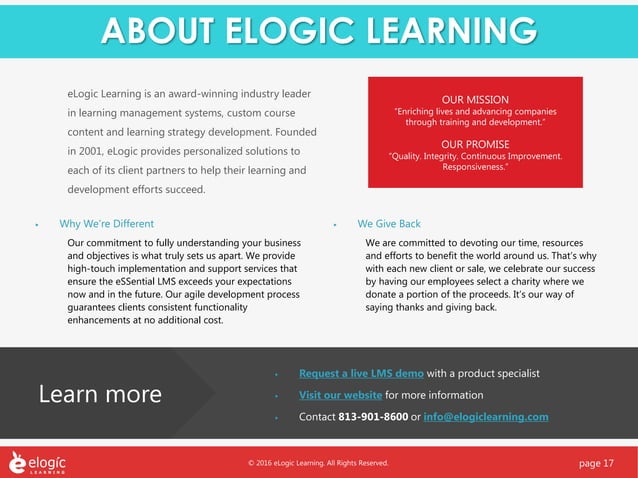 ABOUT ELOGIC LEARNING

eLogic Learning is an award-winning industry leader in learning management systems, custom course content and learning strategy development. Founded in 2001, eLogic provides personalized solutions to each of its client partners to help their learning and development efforts succeed.

OUR MISSION
"Enriching lives and advancing companies through training and development."

OUR PROMISE
"Quality. Integrity. Continuous Improvement. Responsiveness."

• Why We're Different

Our commitment to fully understanding your business and objectives is what truly sets us apart. We provide high-touch implementation and support services that ensure the eSSential LMS exceeds your expectations now and in the future. Our agile development process guarantees clients consistent functionality enhancements at no additional cost.

• We Give Back

We are committed to devoting our time, resources and efforts to benefit the world around us. That's why with each new client or sale, we celebrate our success by having our employees select a charity where we donate a portion of the proceeds. It's our way of saying thanks and giving back.

Learn more

• Request a live LMS demo with a product specialist
• Visit our website for more information
• Contact 813-901-8600 or info@elogiclearning.com

elogic LEARNING

© 2016 eLogic Learning. All Rights Reserved.

page 17